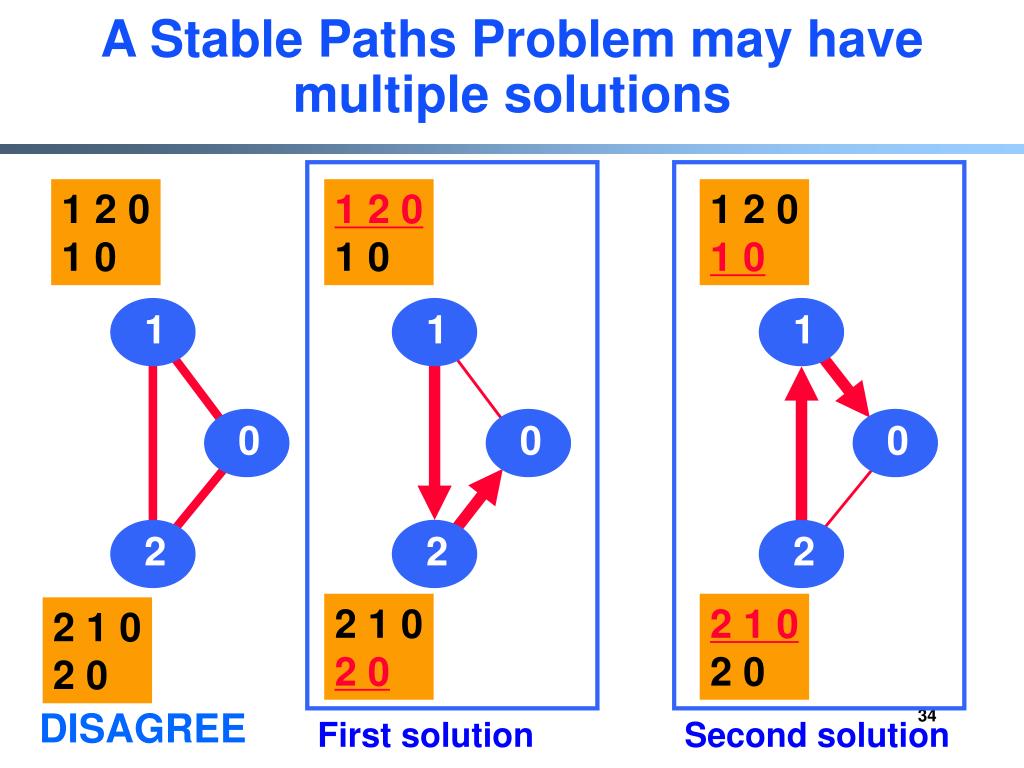 A Stable Paths Problem may have multiple solutions

1 2 0
1 0

1

0

2

2 1 0
2 0

DISAGREE

1 2 0
1 0

1

0

2

2 1 0
2 0

First solution

1 2 0
1 0

1

0

2

2 1 0
2 0

Second solution

34